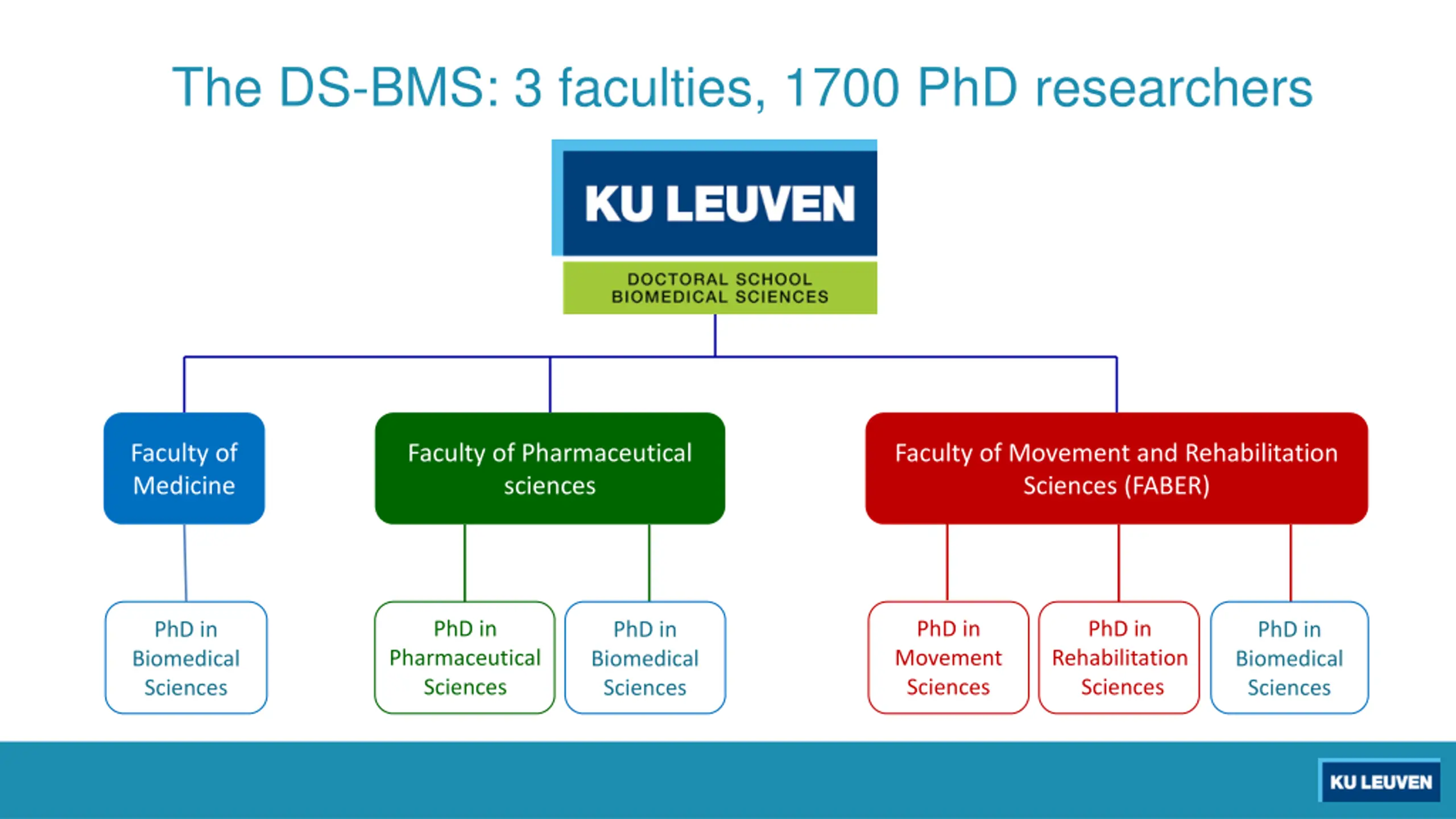 The DS-BMS: 3 faculties, 1700 PhD researchers

KU LEUVEN

DOCTORAL SCHOOL
BIOMEDICAL SCIENCES

Faculty of Medicine

Faculty of Pharmaceutical sciences

Faculty of Movement and Rehabilitation Sciences (FABER)

PhD in Biomedical Sciences

PhD in Pharmaceutical Sciences

PhD in Biomedical Sciences

PhD in Movement Sciences

PhD in Rehabilitation Sciences

PhD in Biomedical Sciences

KU LEUVEN